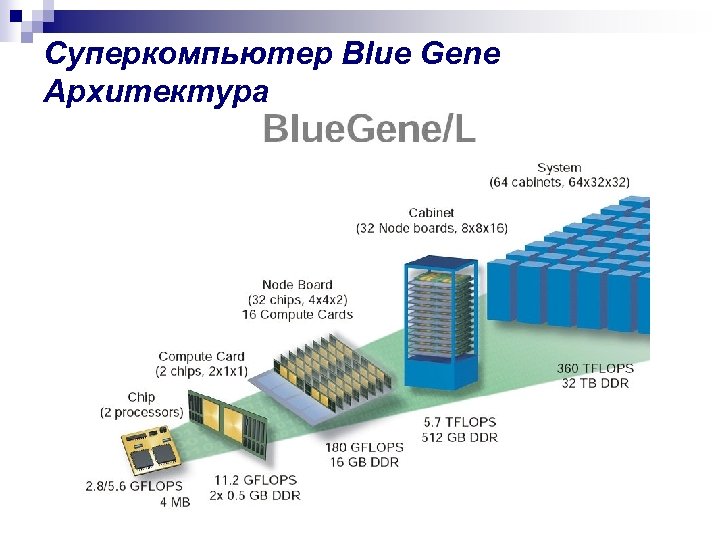 Суперкомпьютер Blue Gene
Архитектура

BlueGene/L

System
(64 cabinets, 64x32x32)

Cabinet
(32 Node boards, 8x8x16)

Node Board
(32 chips, 4x4x2)
16 Compute Cards

Compute Card
(2 chips, 2x1x1)

Chip
(2 processors)

2.8/5.6 GFLOPS
4 MB

11.2 GFLOPS
2x 0.5 GB DDR

180 GFLOPS
16 GB DDR

5.7 TFLOPS
512 GB DDR

360 TFLOPS
32 TB DDR